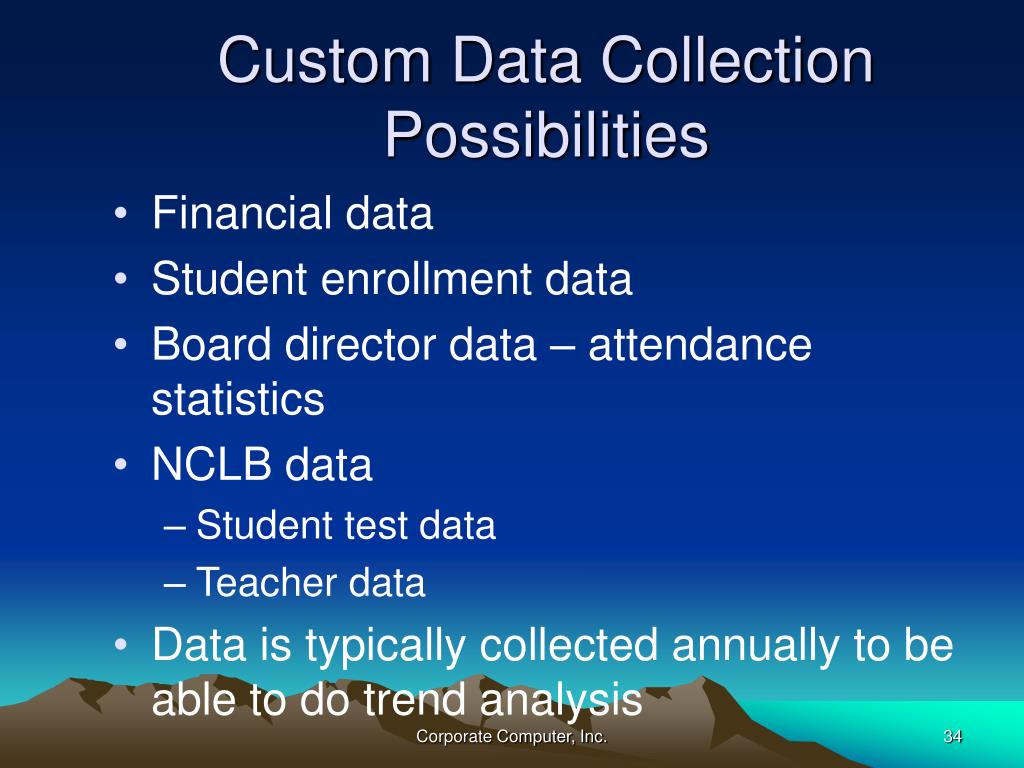 Custom Data Collection Possibilities

• Financial data
• Student enrollment data
• Board director data – attendance statistics
• NCLB data
– Student test data
– Teacher data
• Data is typically collected annually to be able to do trend analysis

Corporate Computer, Inc.

34